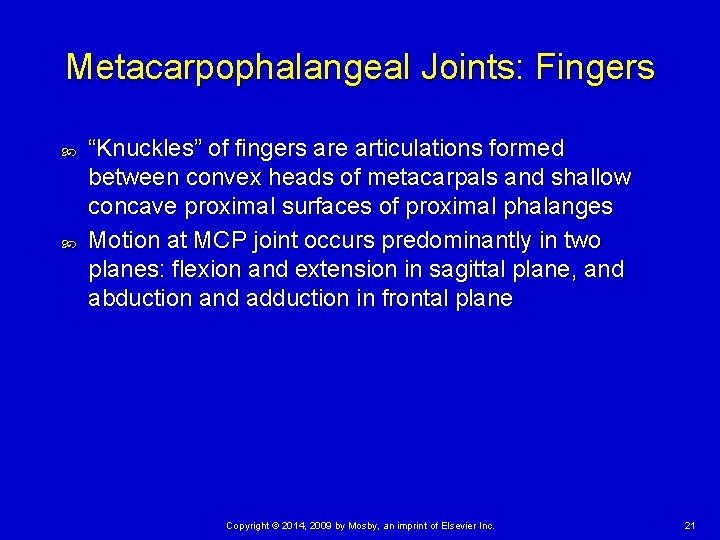 Metacarpophalangeal Joints: Fingers

“Knuckles” of fingers are articulations formed between convex heads of metacarpals and shallow concave proximal surfaces of proximal phalanges

Motion at MCP joint occurs predominantly in two planes: flexion and extension in sagittal plane, and abduction and adduction in frontal plane

Copyright © 2014, 2009 by Mosby, an imprint of Elsevier Inc.

21